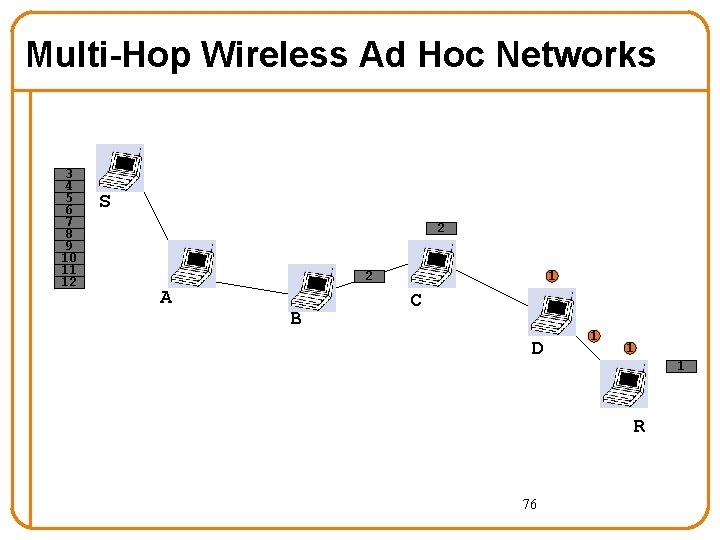 Multi-Hop Wireless Ad Hoc Networks

3
4
5
6
7
8
9
10
11
12

S

A

B

2

2

C

1

D

1

1

1

R

76